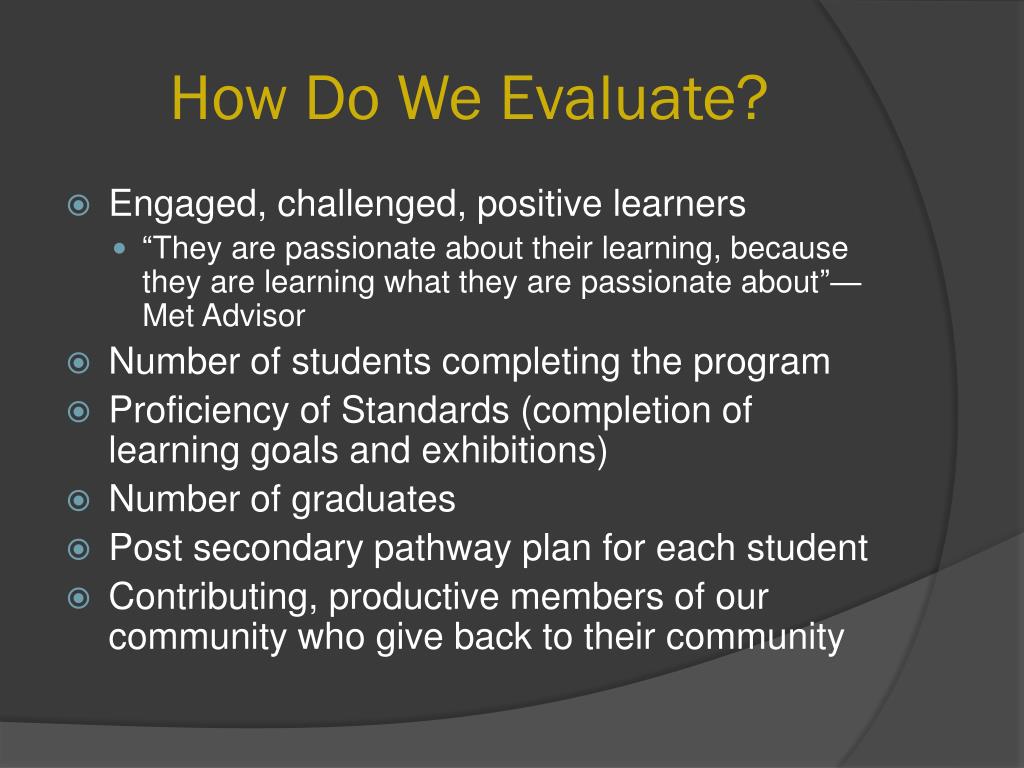 How Do We Evaluate?

Engaged, challenged, positive learners

“They are passionate about their learning, because they are learning what they are passionate about”—Met Advisor

Number of students completing the program

Proficiency of Standards (completion of learning goals and exhibitions)

Number of graduates

Post secondary pathway plan for each student

Contributing, productive members of our community who give back to their community